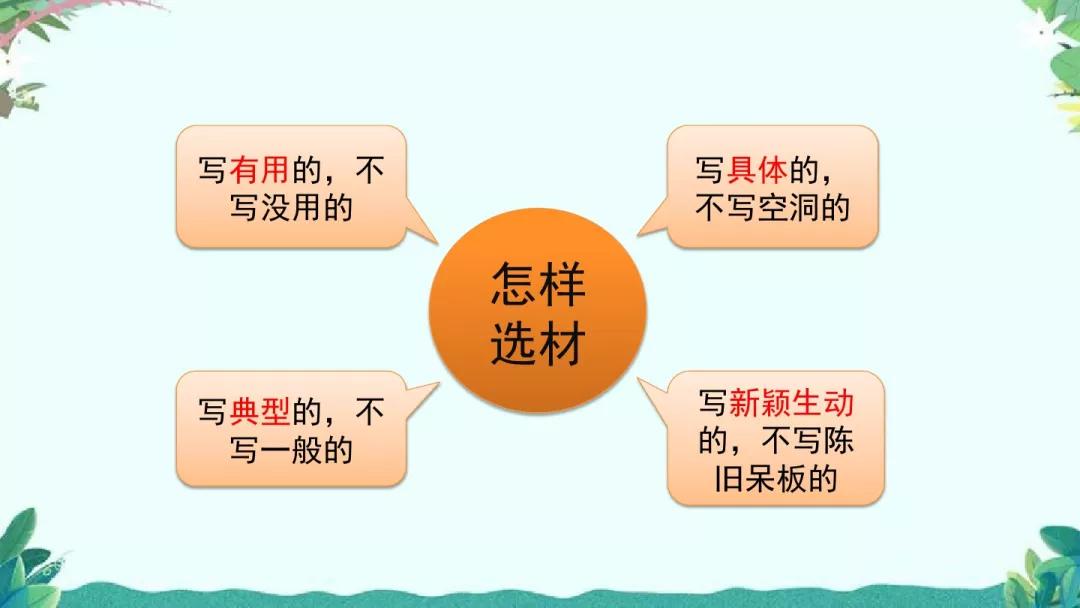 写有用的，不写没用的

写具体的，不写空洞的

怎样选材

写典型的，不写一般的

写新颖生动的，不写陈旧呆板的